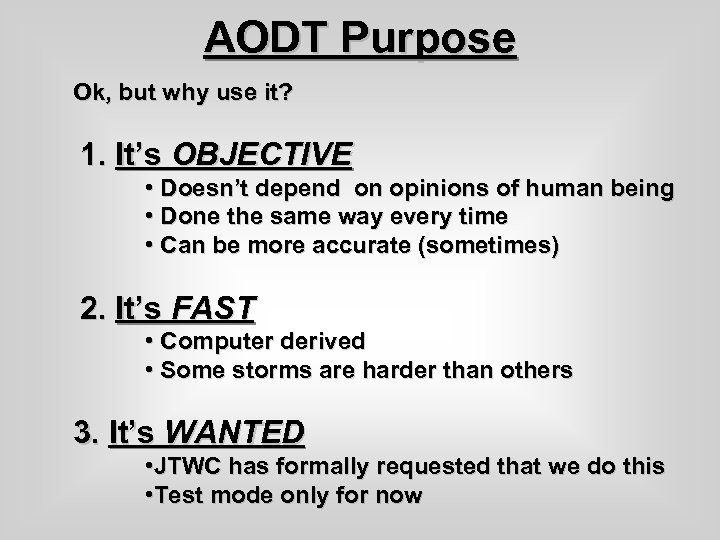 AODT Purpose

Ok, but why use it?

1. It's OBJECTIVE
• Doesn't depend on opinions of human being
• Done the same way every time
• Can be more accurate (sometimes)

2. It's FAST
• Computer derived
• Some storms are harder than others

3. It's WANTED
•JTWC has formally requested that we do this
•Test mode only for now